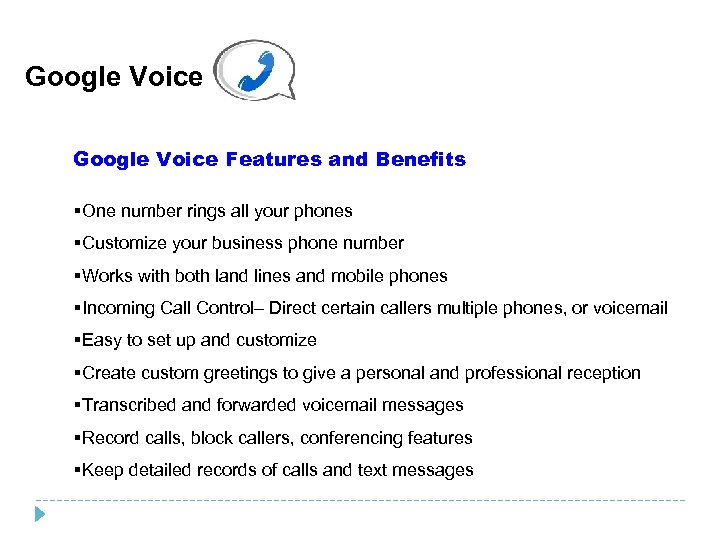 Google Voice

Google Voice Features and Benefits

▪One number rings all your phones

▪Customize your business phone number

▪Works with both land lines and mobile phones

▪Incoming Call Control– Direct certain callers multiple phones, or voicemail

▪Easy to set up and customize

▪Create custom greetings to give a personal and professional reception

▪Transcribed and forwarded voicemail messages

▪Record calls, block callers, conferencing features

▪Keep detailed records of calls and text messages